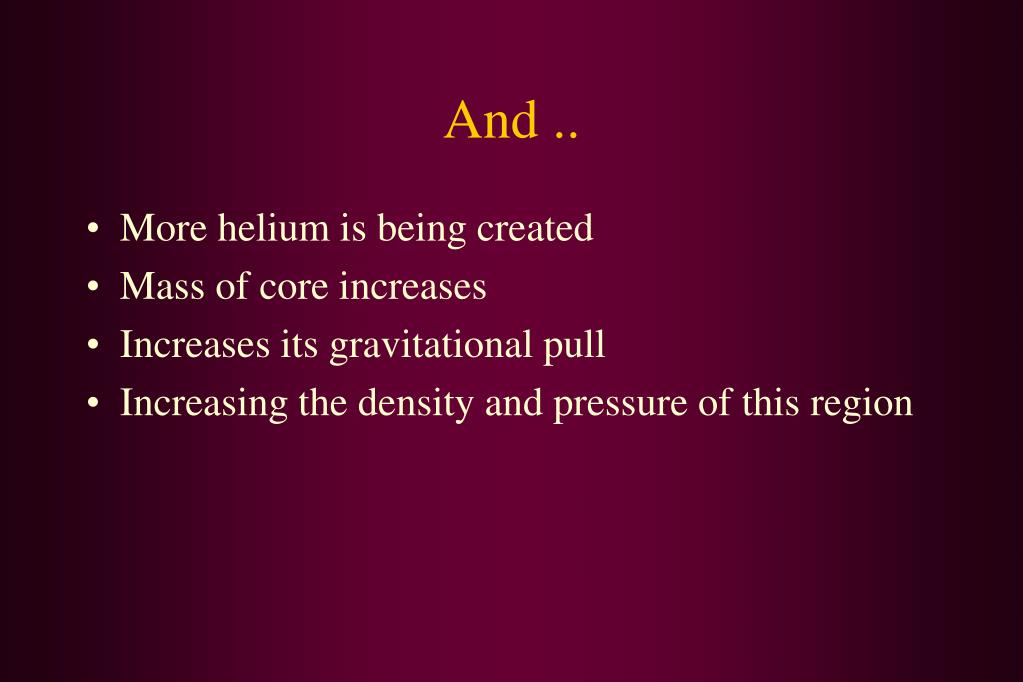 And ..

• More helium is being created
• Mass of core increases
• Increases its gravitational pull
• Increasing the density and pressure of this region